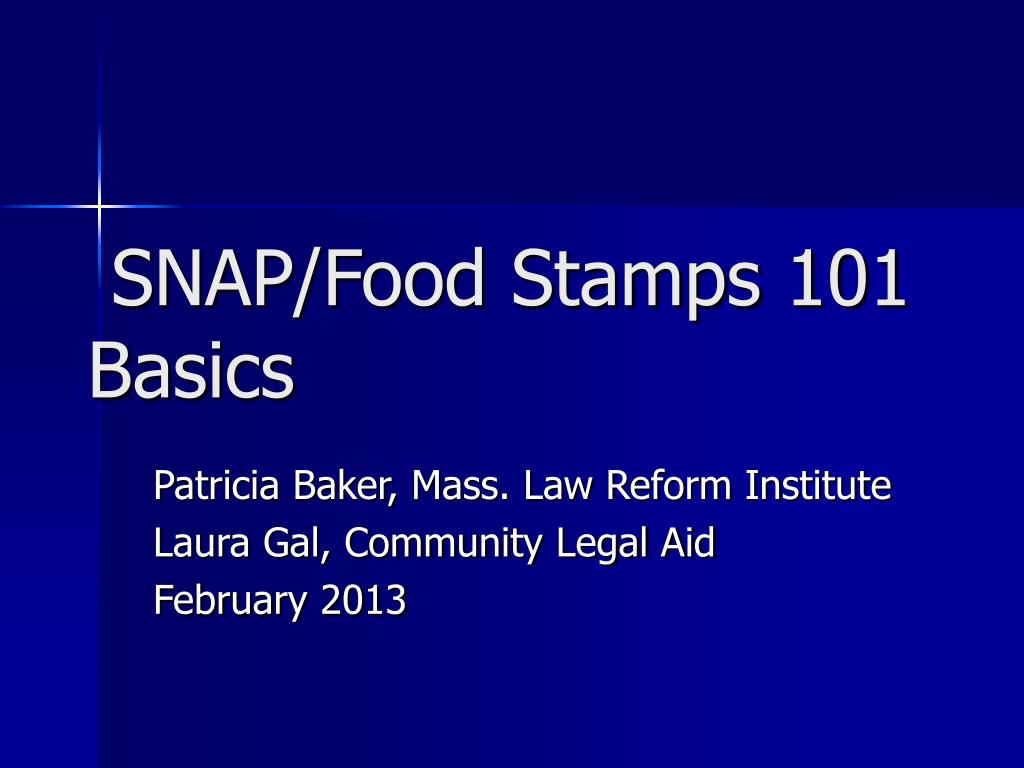 SNAP/Food Stamps 101 Basics

Patricia Baker, Mass. Law Reform Institute
Laura Gal, Community Legal Aid
February 2013